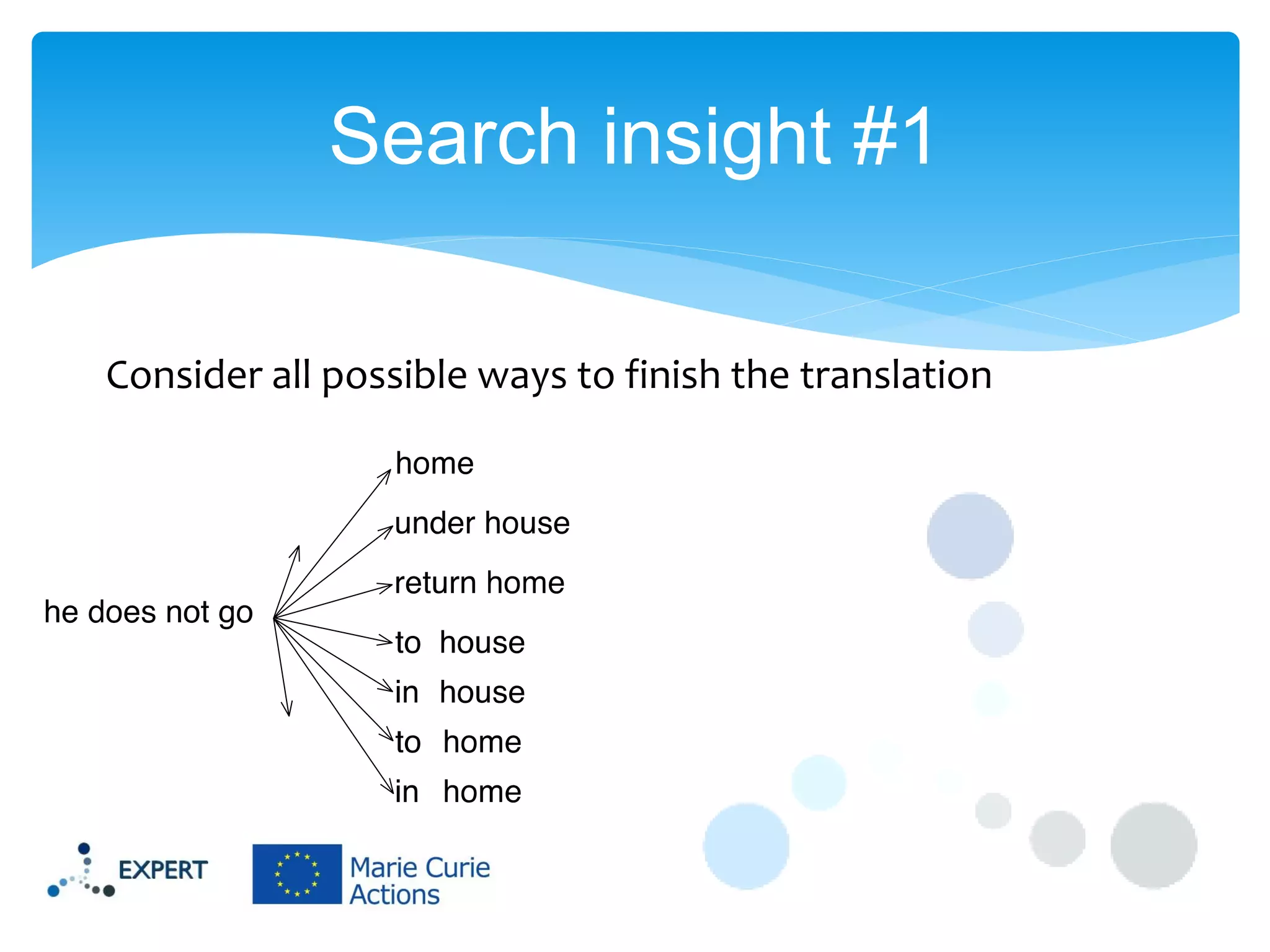 Search insight #1

Consider all possible ways to finish the translation

he does not go

home

under house

return home

to house

in house

to home

in home

EXPERT

Marie Curie Actions